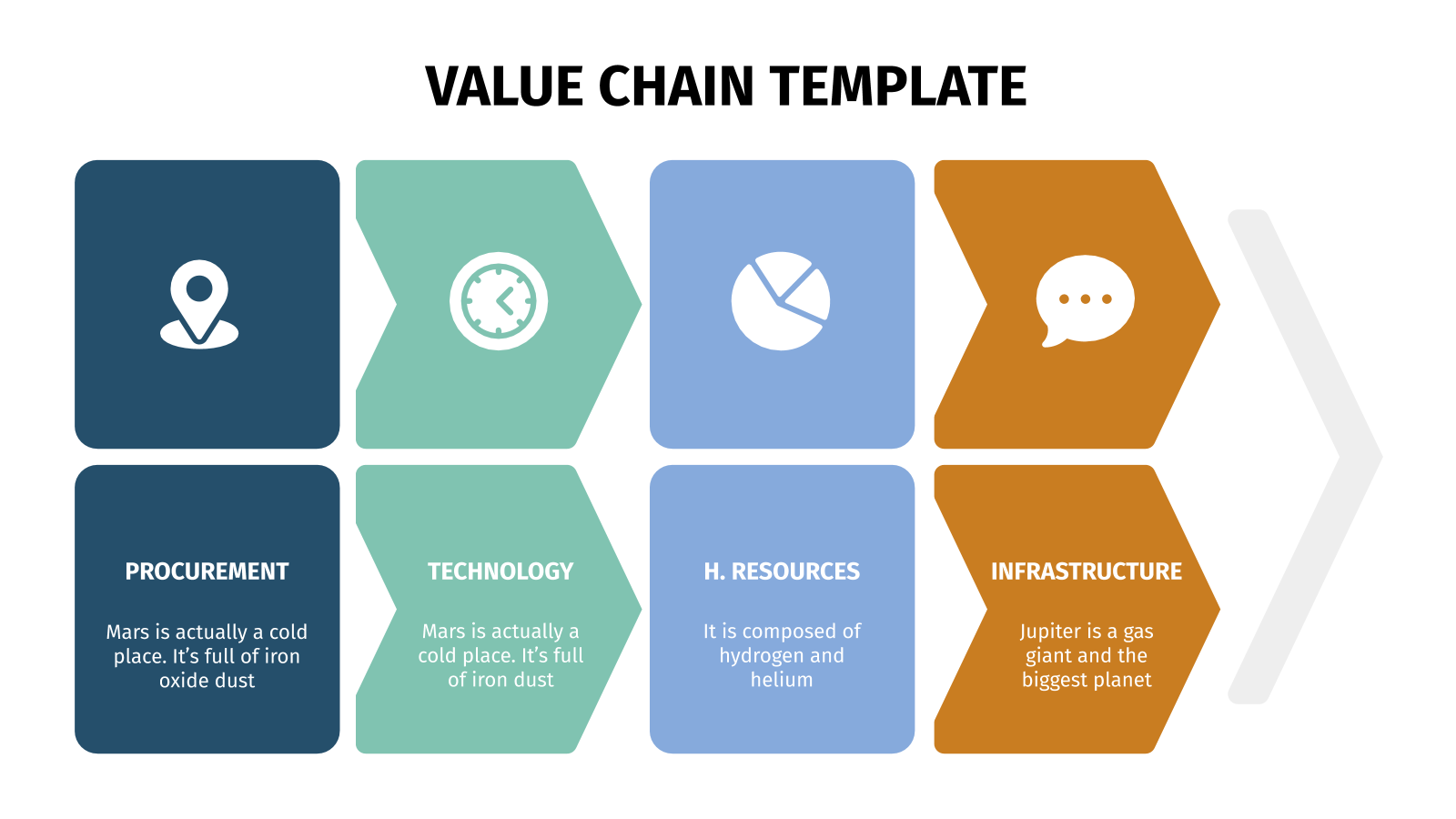 VALUE CHAIN TEMPLATE

PROCUREMENT

Mars is actually a cold place. It's full of iron oxide dust

TECHNOLOGY

Mars is actually a cold place. It's full of iron dust

H. RESOURCES

It is composed of hydrogen and helium

INFRASTRUCTURE

Jupiter is a gas giant and the biggest planet